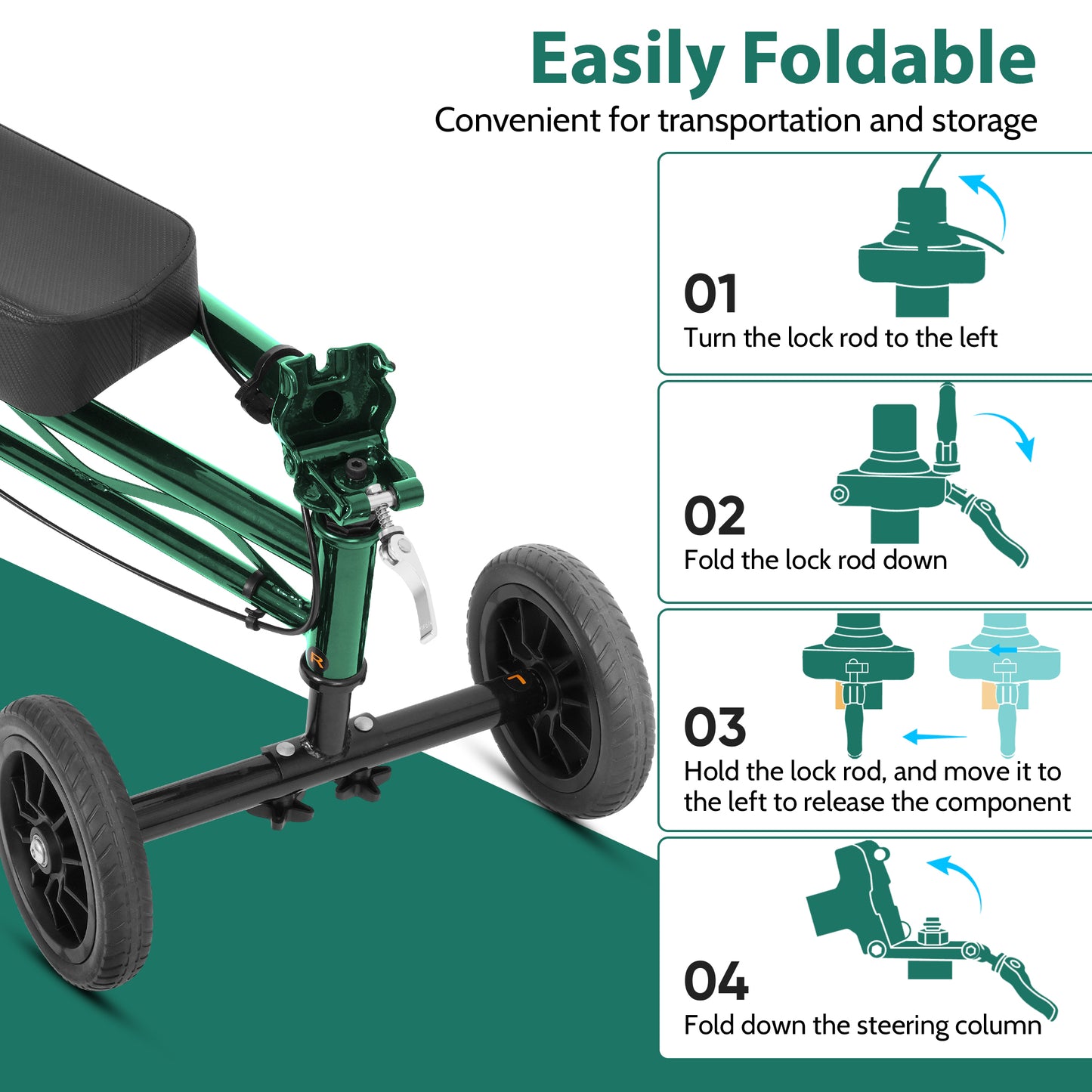 Easily Foldable
Convenient for transportation and storage

01
Turn the lock rod to the left

02
Fold the lock rod down

03
Hold the lock rod, and move it to the left to release the component

04
Fold down the steering column

R
L